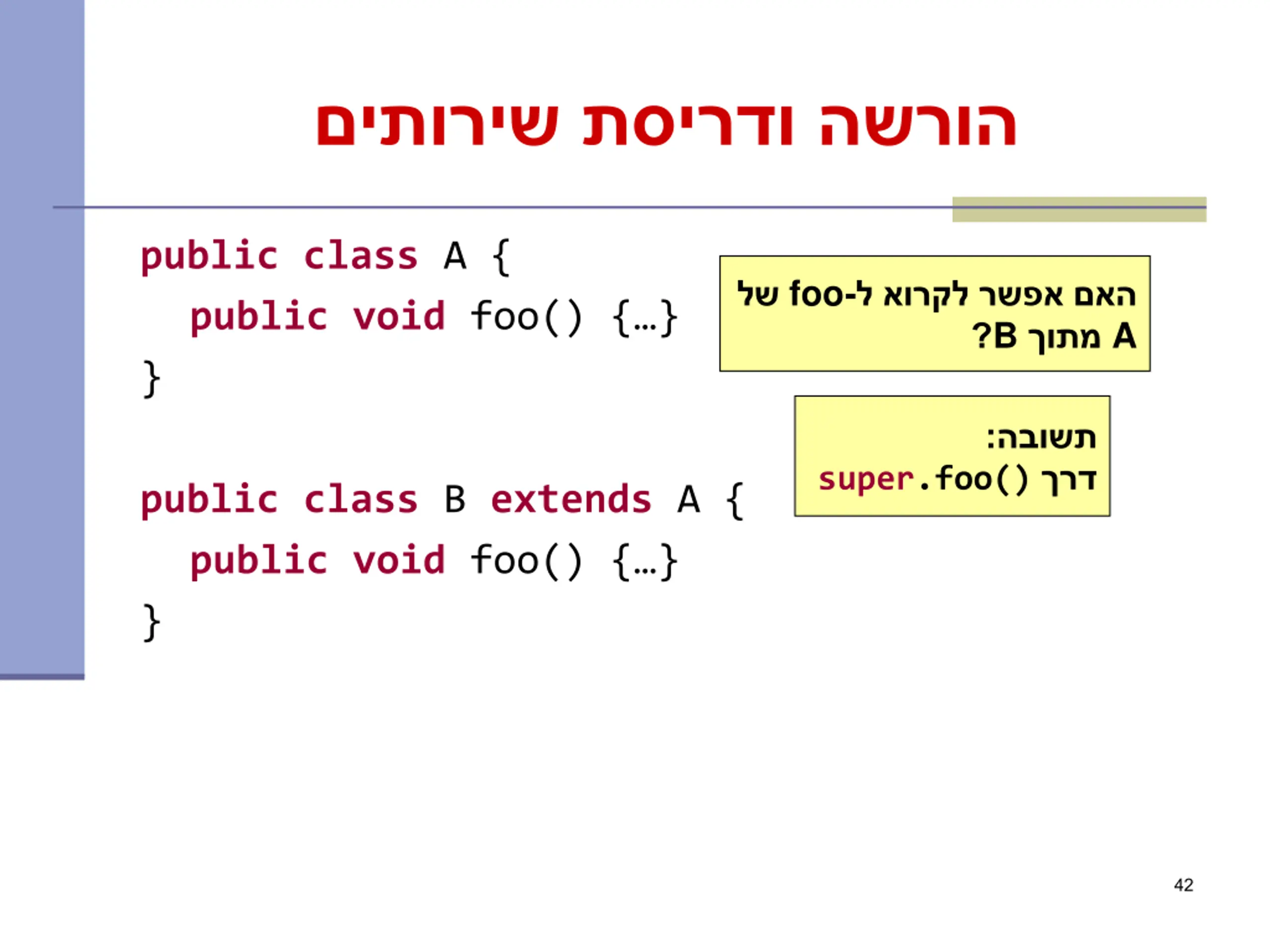 הורשה ודריסת שירותים

public class A {
public void foo() {…}
}

public class B extends A {
public void foo() {…}
}

האם אפשר לקרוא ל-foo של A מתוך B?

תשובה:
דרך super.foo()

42